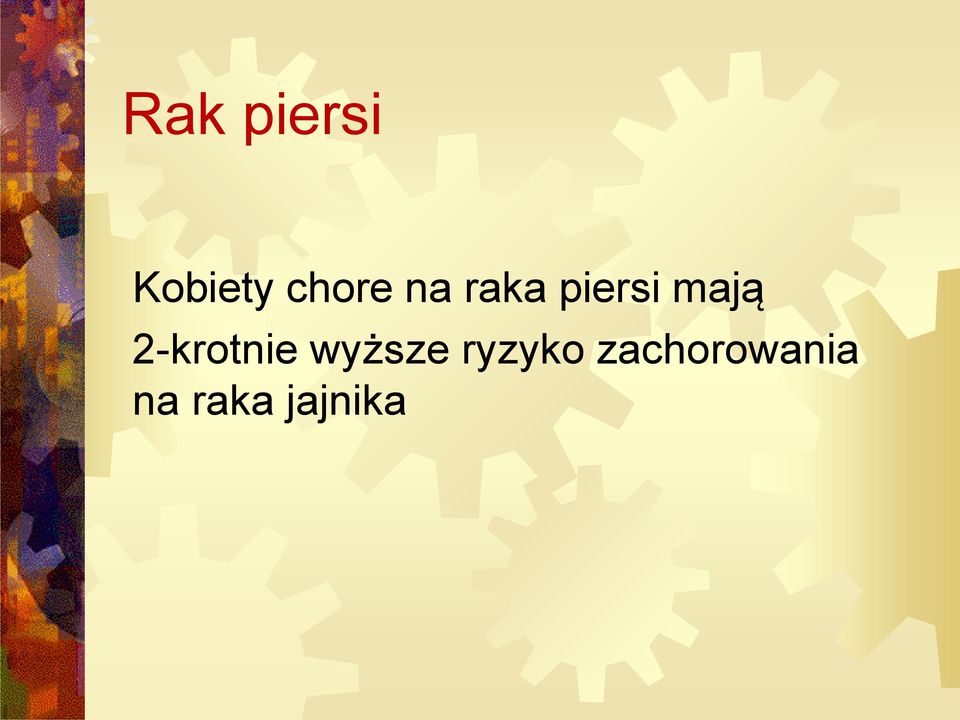 Rak piersi

Kobiety chore na raka piersi mają

2-krotnie wyższe ryzyko zachorowania na raka jajnika